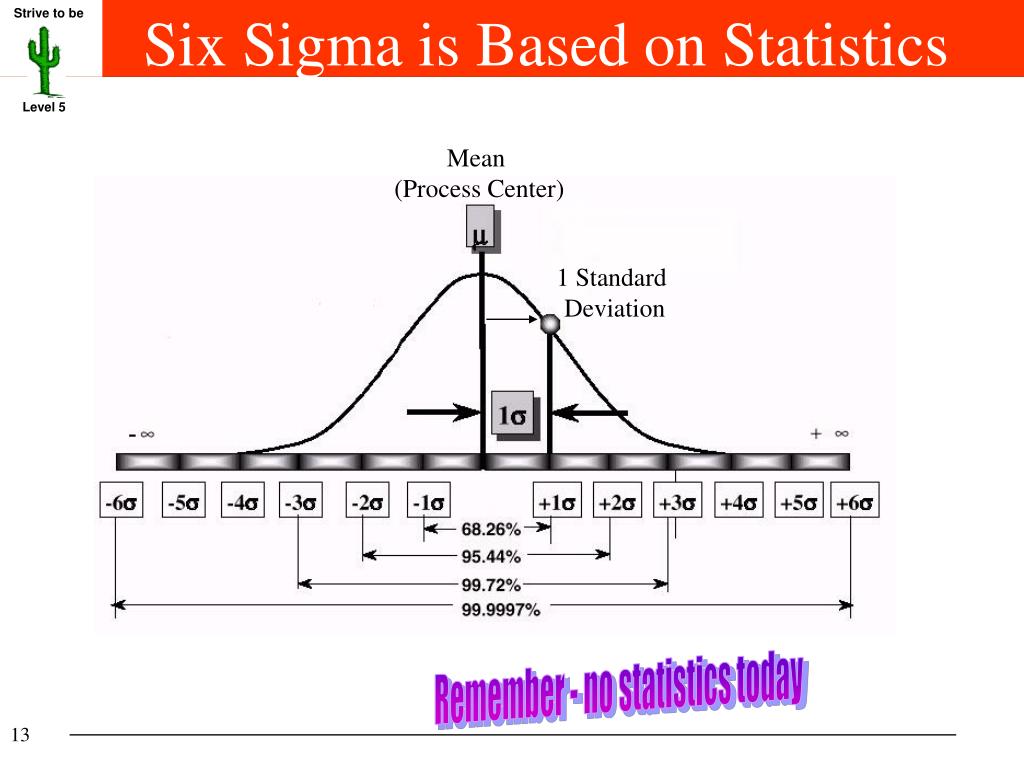 Strive to be

Level 5

Six Sigma is Based on Statistics

Mean
(Process Center)

$\mu$

1 Standard
Deviation

$1\sigma$

$-\infty$

$+\infty$

$-6\sigma$ $-5\sigma$ $-4\sigma$ $-3\sigma$ $-2\sigma$ $-1\sigma$ $+1\sigma$ $+2\sigma$ $+3\sigma$ $+4\sigma$ $+5\sigma$ $+6\sigma$

68.26%

95.44%

99.72%

99.9997%

Remember - no statistics today

13